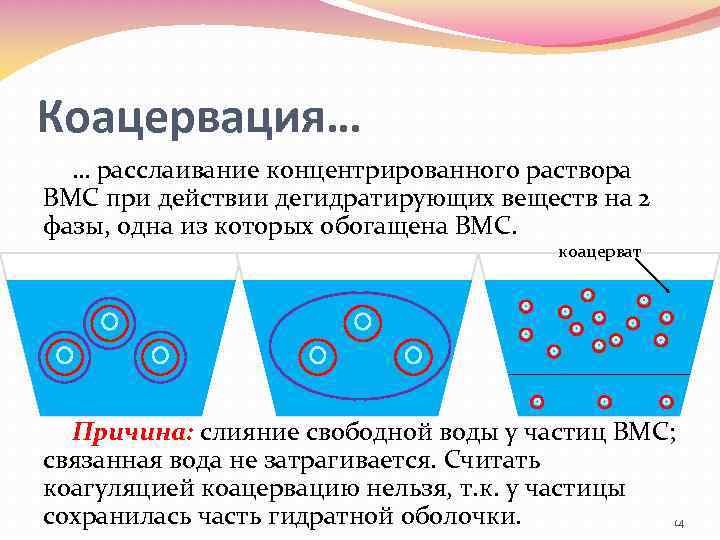 Коацервация…

… расслаивание концентрированного раствора ВМС при действии дегидратирующих веществ на 2 фазы, одна из которых обогащена ВМС.

коацерват

Причина: слияние свободной воды у частиц ВМС; связанная вода не затрагивается. Считать коагуляцией коацервацию нельзя, т.к. у частицы сохранилась часть гидратной оболочки.

14